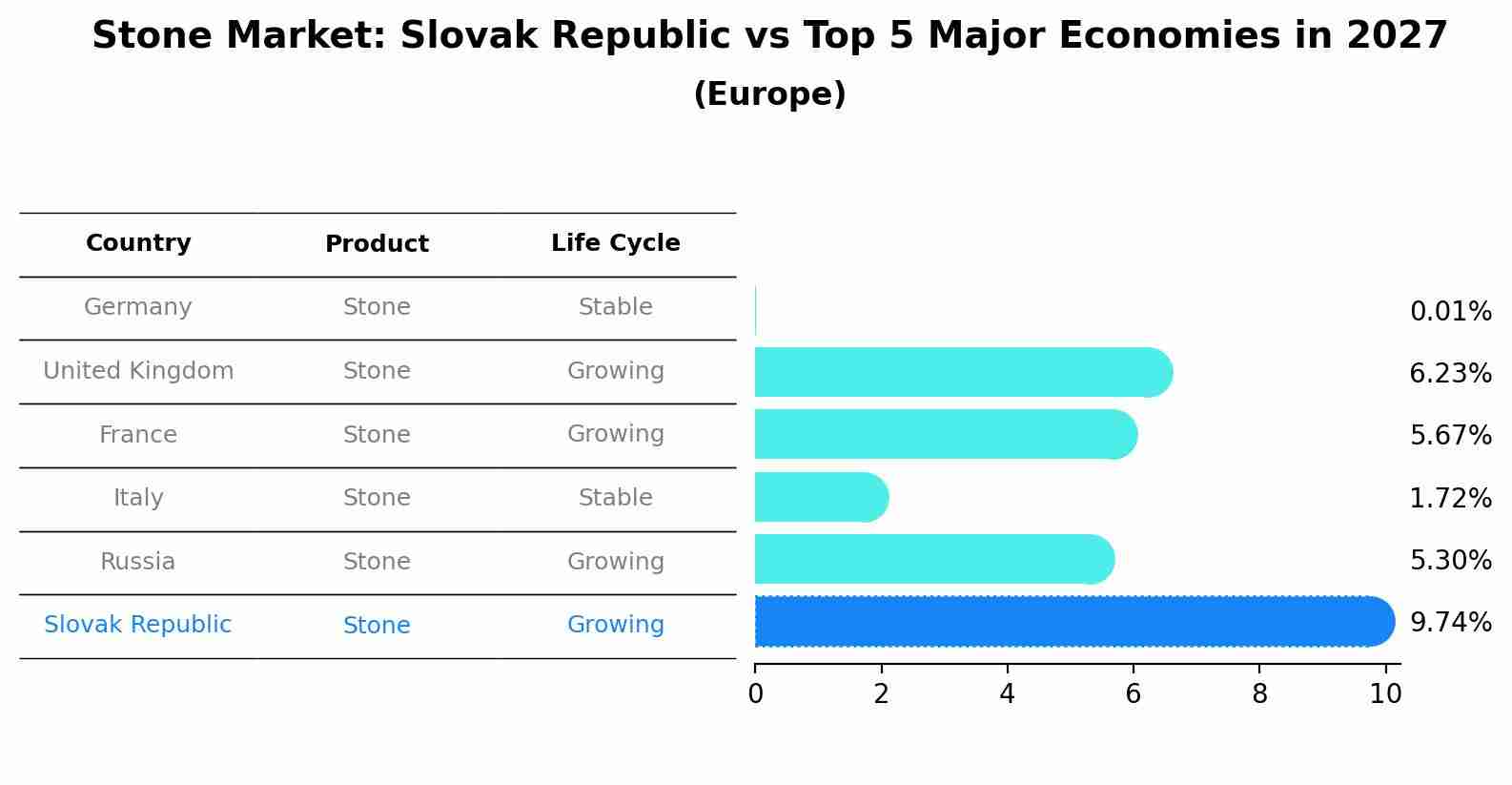 Stone Market: Slovak Republic vs Top 5 Major Economies in 2027
(Europe)

| Country | Product | Life Cycle |
|---|---|---|
| Germany | Stone | Stable |
| United Kingdom | Stone | Growing |
| France | Stone | Growing |
| Italy | Stone | Stable |
| Russia | Stone | Growing |
| Slovak Republic | Stone | Growing |

0.01%
6.23%
5.67%
1.72%
5.30%
9.74%

0 2 4 6 8 10